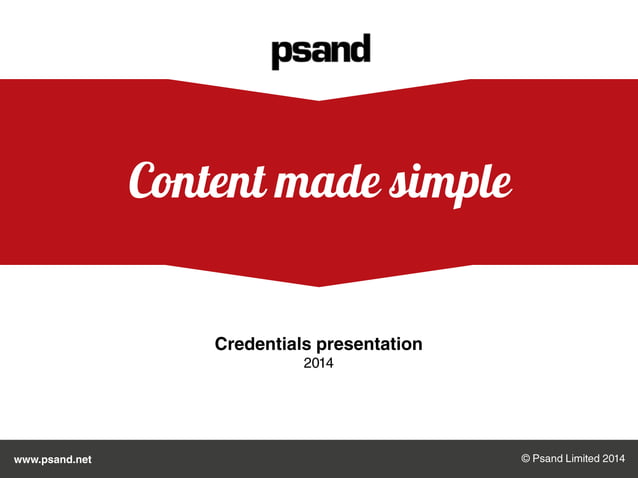 psand

Content made simple

Credentials presentation
2014

www.psand.net

© Psand Limited 2014